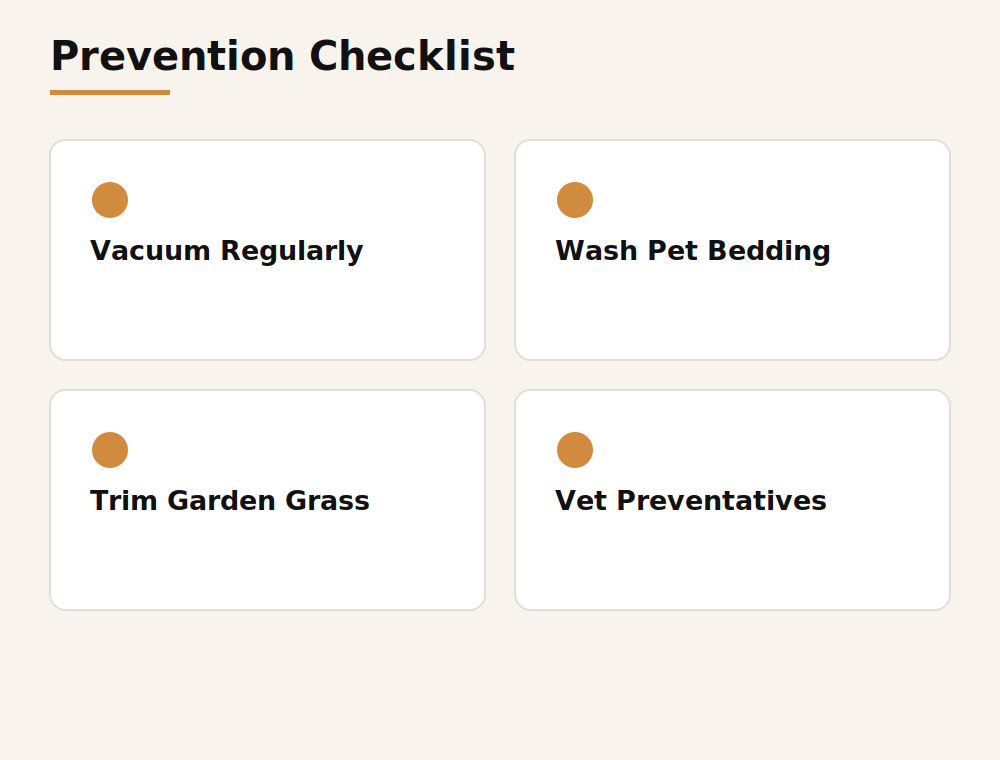 Prevention Checklist

Vacuum Regularly

Wash Pet Bedding

Trim Garden Grass

Vet Preventatives